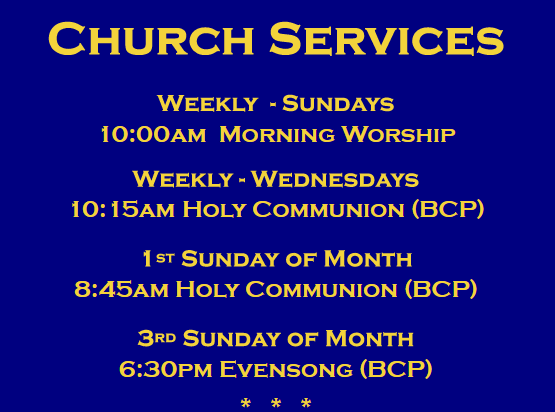 Church Services

Weekly - Sundays
10:00am Morning Worship

Weekly - Wednesdays
10:15am Holy Communion (BCP)

1st Sunday of Month
8:45am Holy Communion (BCP)

3rd Sunday of Month
6:30pm Evensong (BCP)

* * *